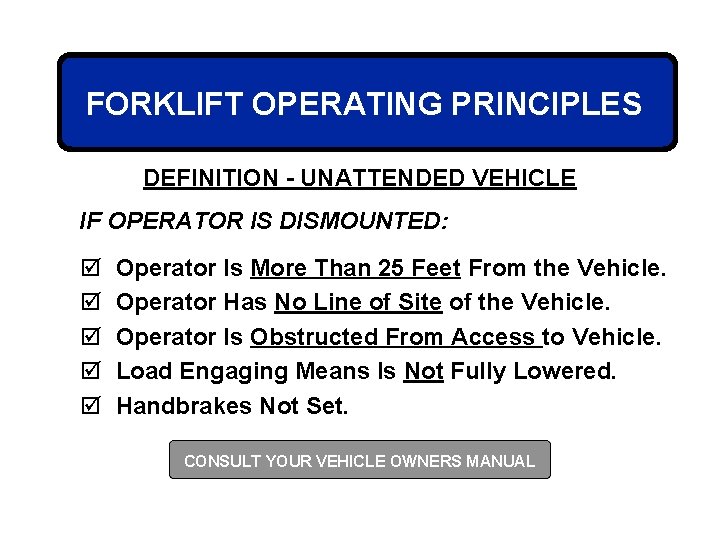 FORKLIFT OPERATING PRINCIPLES

DEFINITION - UNATTENDED VEHICLE

IF OPERATOR IS DISMOUNTED:

☑ Operator Is More Than 25 Feet From the Vehicle.
☑ Operator Has No Line of Site of the Vehicle.
☑ Operator Is Obstructed From Access to Vehicle.
☑ Load Engaging Means Is Not Fully Lowered.
☑ Handbrakes Not Set.

CONSULT YOUR VEHICLE OWNERS MANUAL